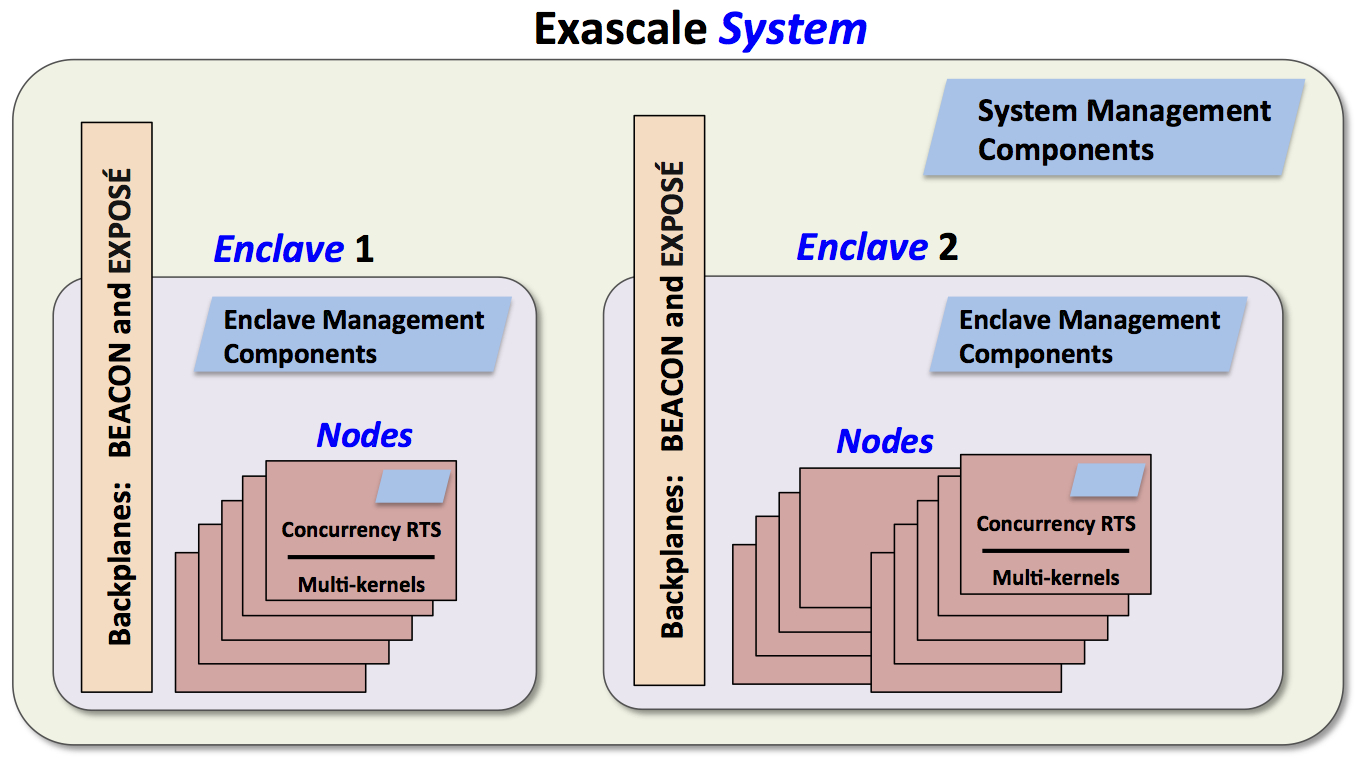 Exascale System

System Management Components

Backplanes: BEACON and EXPOSÉ

Enclave 1

Enclave Management Components

Nodes

Concurrency RTS

Multi-kernels

Backplanes: BEACON and EXPOSÉ

Enclave 2

Enclave Management Components

Nodes

Concurrency RTS

Multi-kernels